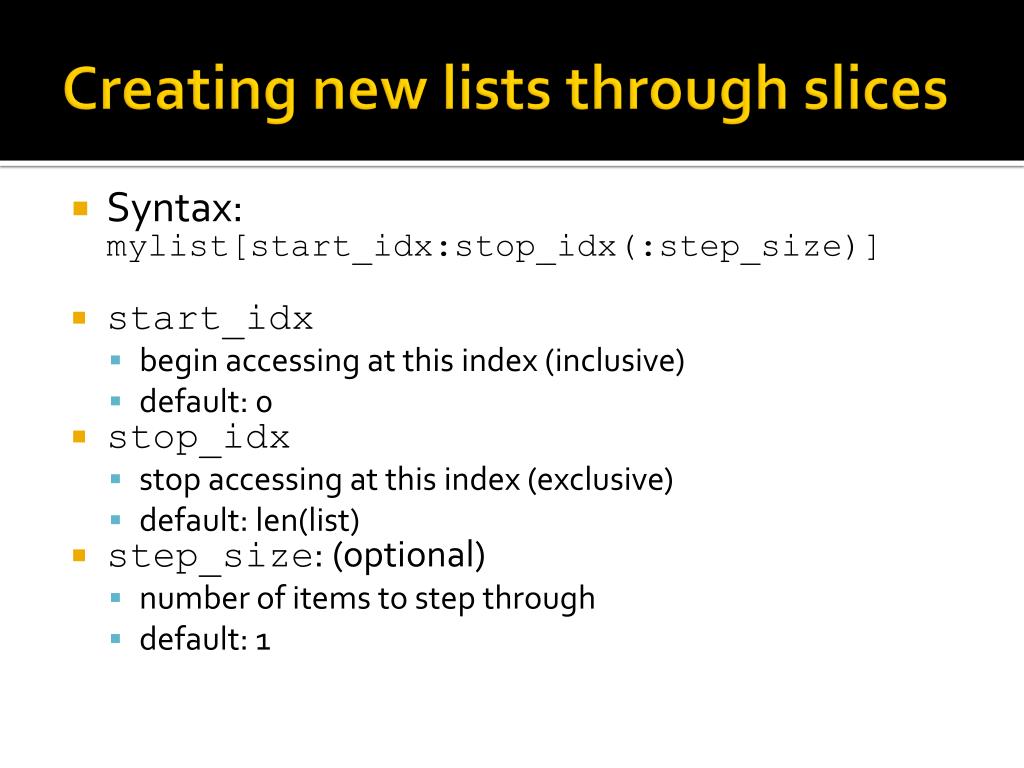 Creating new lists through slices

Syntax:
mylist[start_idx:stop_idx(:step_size)]

start_idx
begin accessing at this index (inclusive)
default: 0

stop_idx
stop accessing at this index (exclusive)
default: len(list)

step_size: (optional)
number of items to step through
default: 1